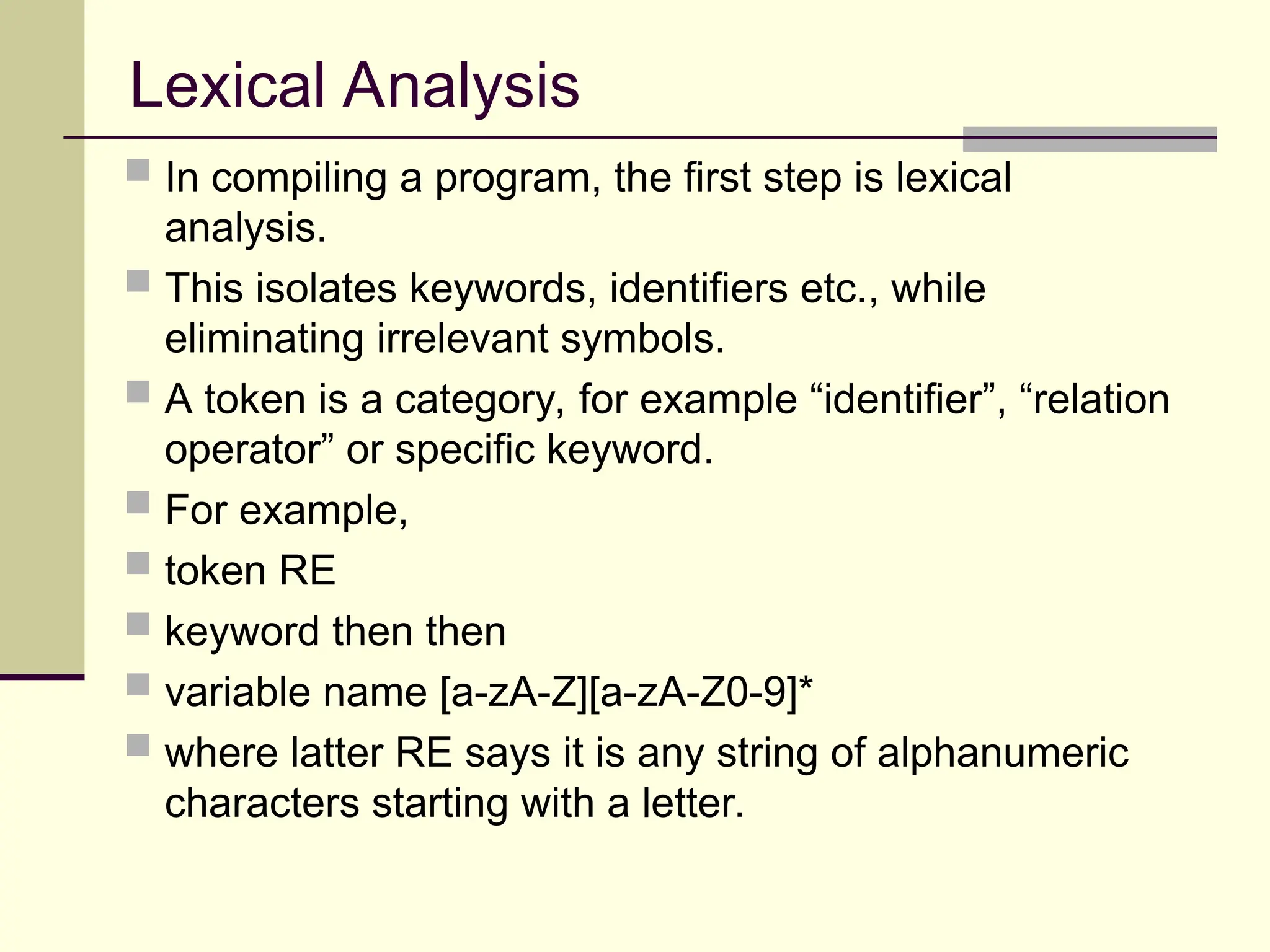 Lexical Analysis

In compiling a program, the first step is lexical analysis.

This isolates keywords, identifiers etc., while eliminating irrelevant symbols.

A token is a category, for example “identifier”, “relation operator” or specific keyword.

For example,

token RE

keyword then then

variable name [a-zA-Z][a-zA-Z0-9]*

where latter RE says it is any string of alphanumeric characters starting with a letter.